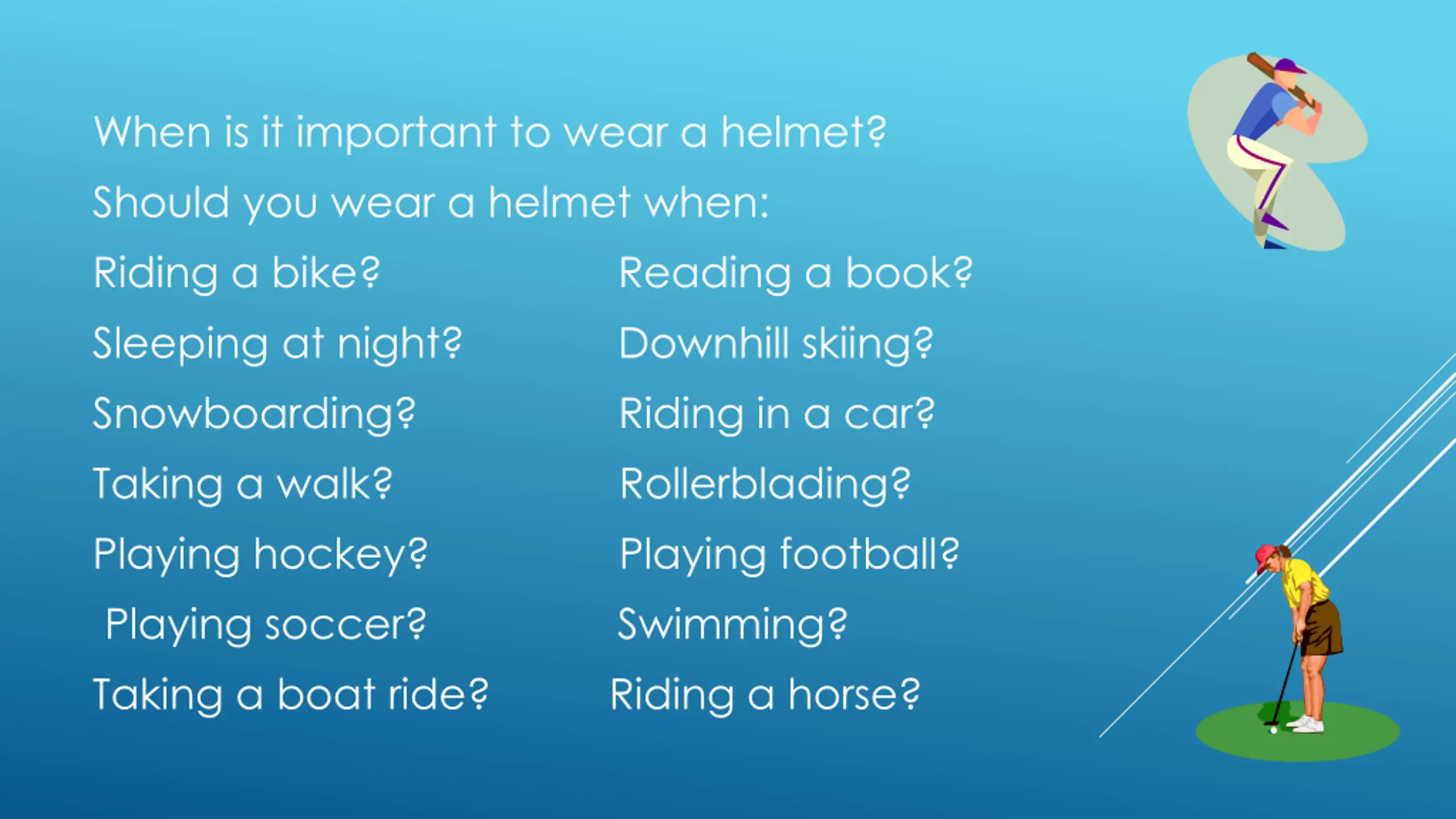 When is it important to wear a helmet?

Should you wear a helmet when:

Riding a bike?

Sleeping at night?

Snowboarding?

Taking a walk?

Playing hockey?

Playing soccer?

Taking a boat ride?

Reading a book?

Downhill skiing?

Riding in a car?

Rollerblading?

Playing football?

Swimming?

Riding a horse?